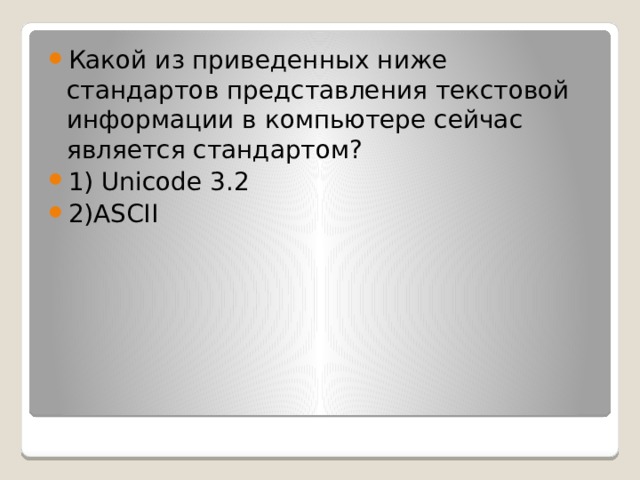 Какой из приведенных ниже стандартов представления текстовой информации в компьютере сейчас является стандартом?

1) Unicode 3.2

2)ASCII